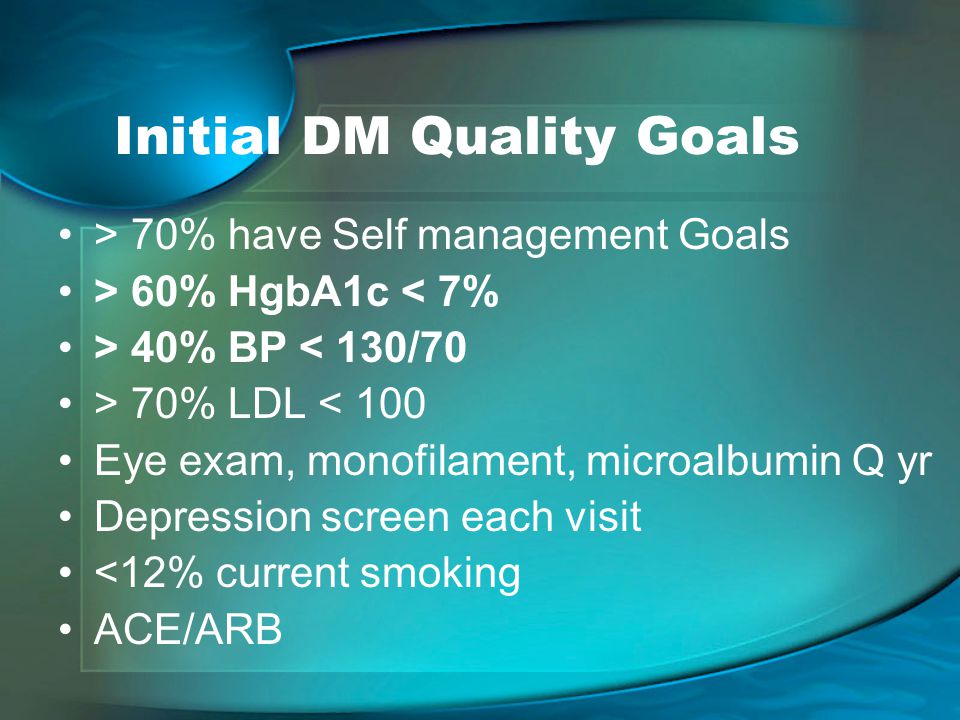 Initial DM Quality Goals

• > 70% have Self management Goals
• > 60% HgbA1c < 7%
• > 40% BP < 130/70
• > 70% LDL < 100
• Eye exam, monofilament, microalbumin Q yr
• Depression screen each visit
• <12% current smoking
• ACE/ARB